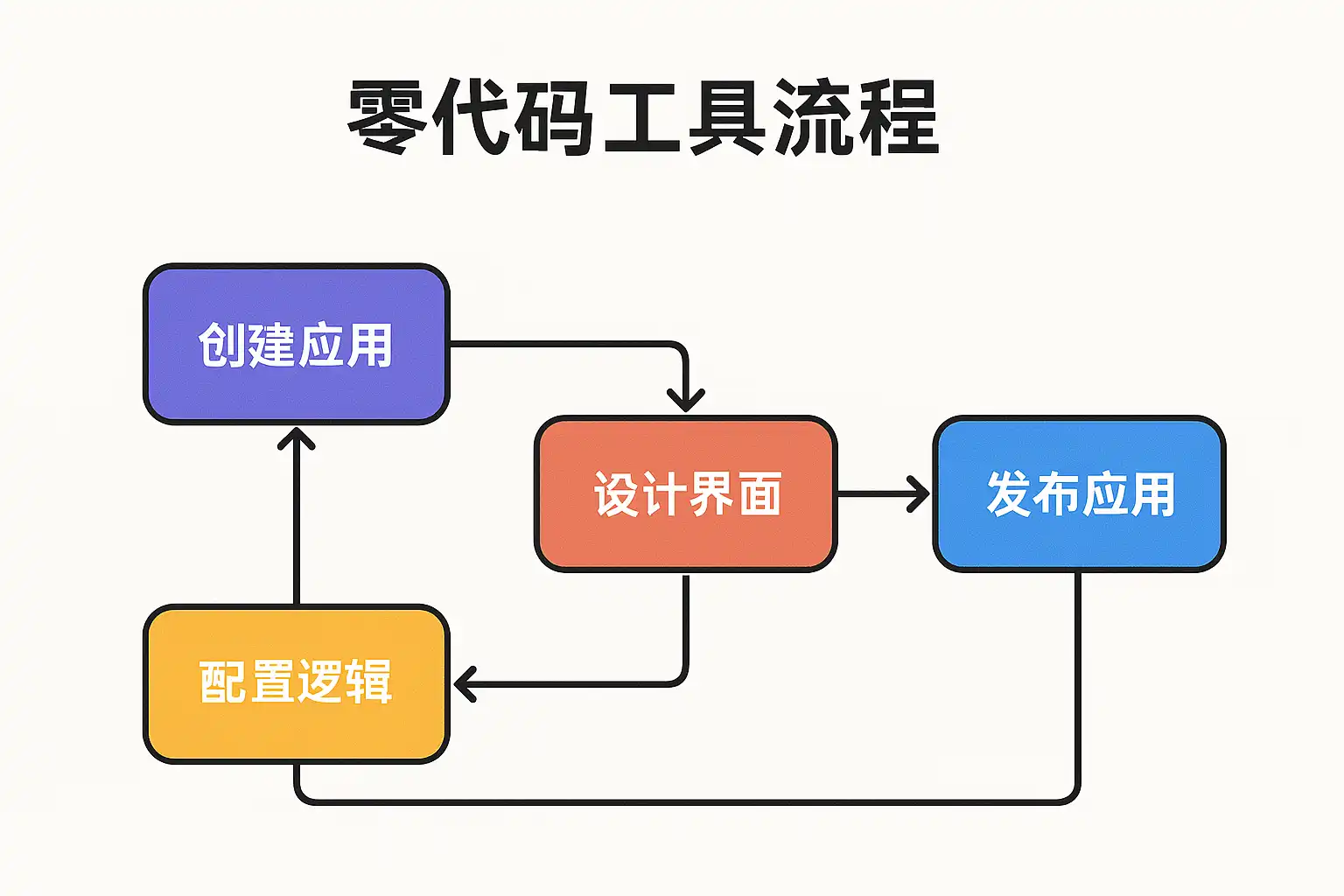 零代码工具流程

创建应用

设计界面

发布应用

配置逻辑